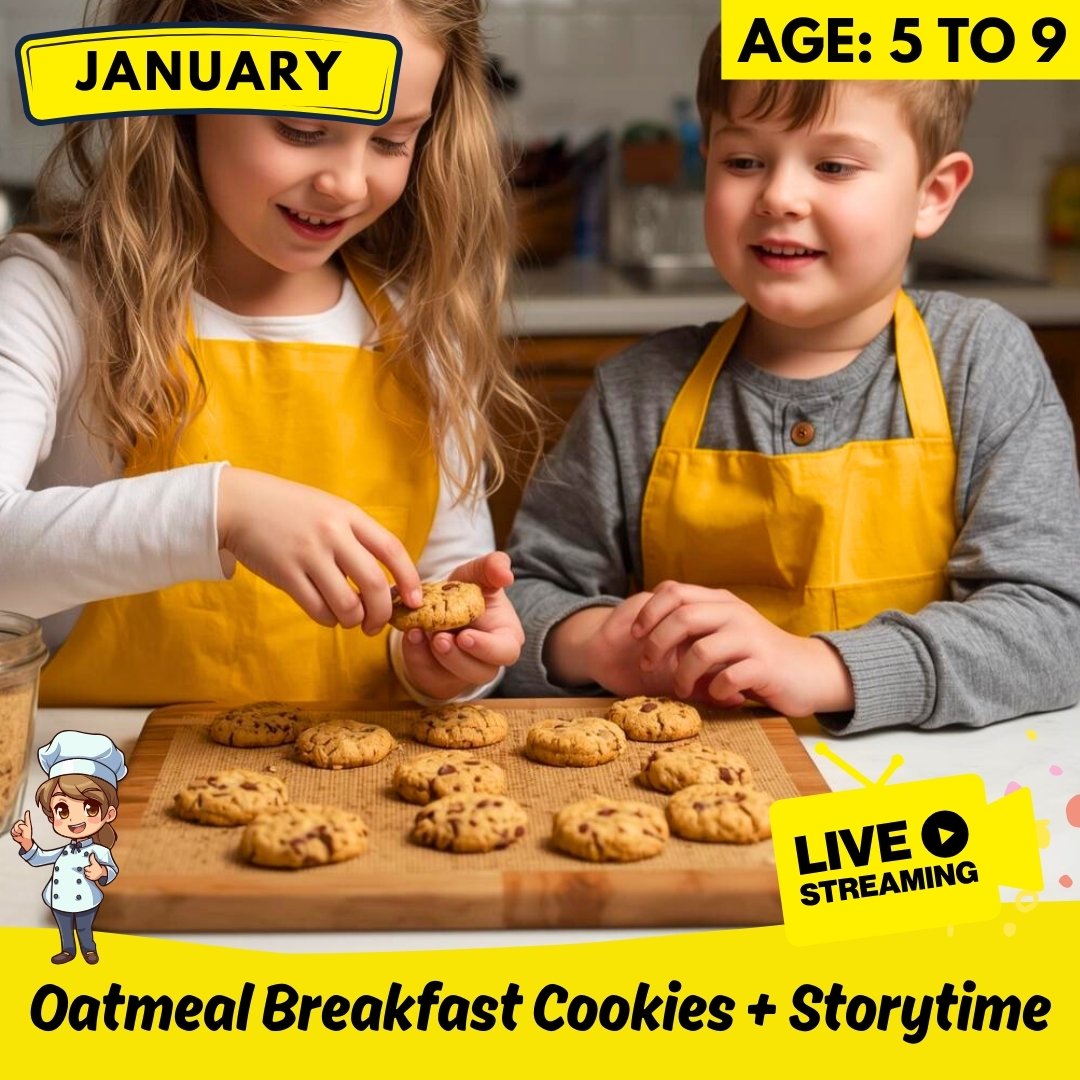 JANUARY

AGE: 5 TO 9

LIVE STREAMING

Oatmeal Breakfast Cookies + Storytime